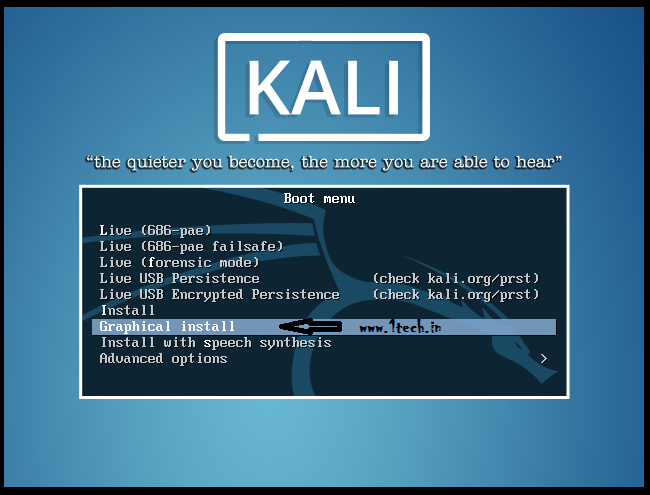 KALI

"the quieter you become, the more you are able to hear"

Boot menu

Live (686-pae)
Live (686-pae failsafe)
Live (forensic mode)
Live USB Persistence (check kali.org/prst)
Live USB Encrypted Persistence (check kali.org/prst)
Install
Graphical install www.1tech.in
Install with speech synthesis
Advanced options >